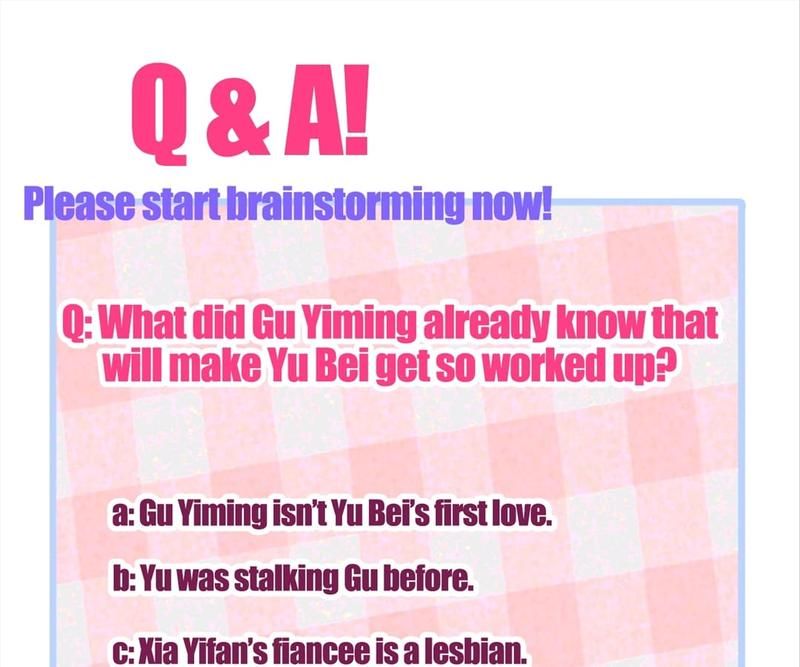 Q & A!

Please start brainstorming now!

Q: What did Gu Yiming already know that will make Yu Bei get so worked up?

a: Gu Yiming isn't Yu Bei's first love.

b: Yu was stalking Gu before.

c: Xia Yifan's fiancee is a lesbian.